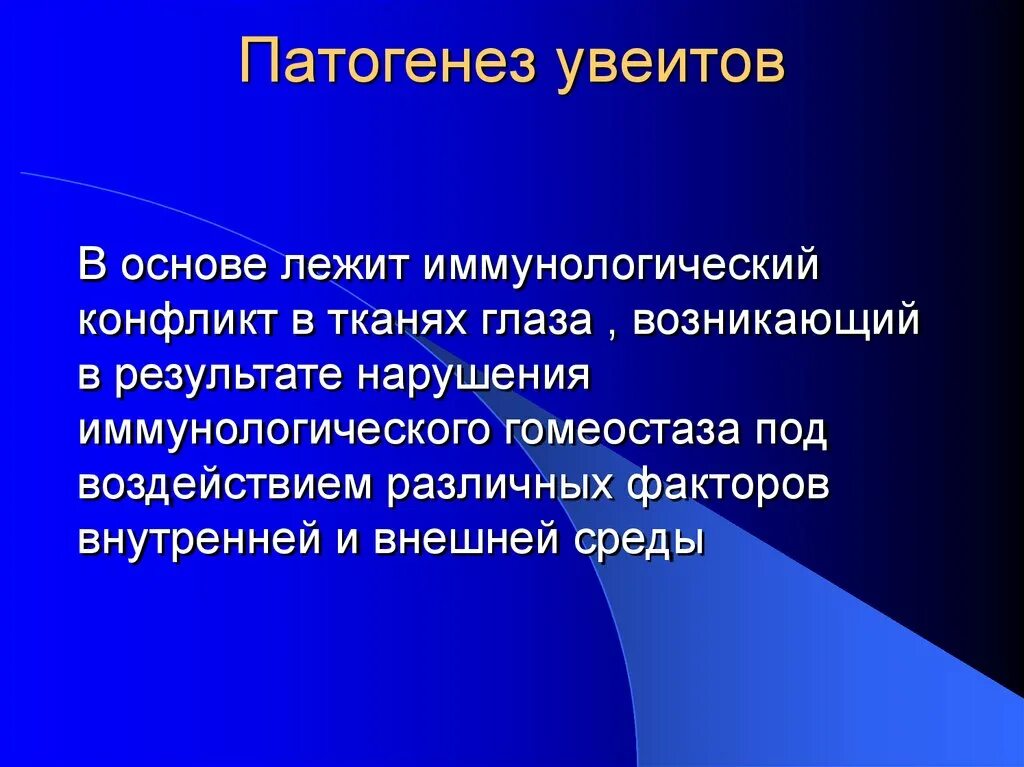 Патогенез увеитов

В основе лежит иммунологический конфликт в тканях глаза , возникающий в результате нарушения иммунологического гомеостаза под воздействием различных факторов внутренней и внешней среды